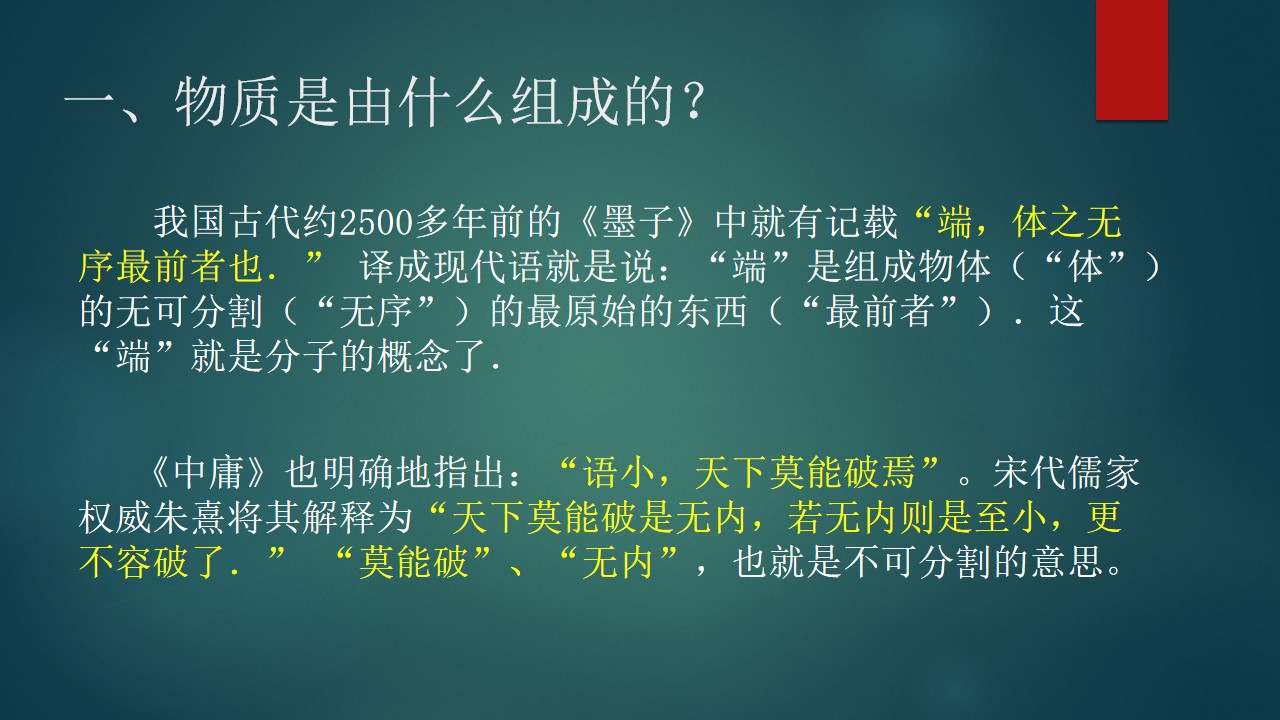 一、物质是由什么组成的？

我国古代约2500多年前的《墨子》中就有记载“端，体之无序最前者也．”译成现代语就是说：“端”是组成物体（“体”）的无可分割（“无序”）的最原始的东西（“最前者”）．这“端”就是分子的概念了．

《中庸》也明确地指出：“语小，天下莫能破焉”。宋代儒家权威朱熹将其解释为“天下莫能破是无内，若无内则是至小，更不容破了．”“莫能破”、“无内”，也就是不可分割的意思。